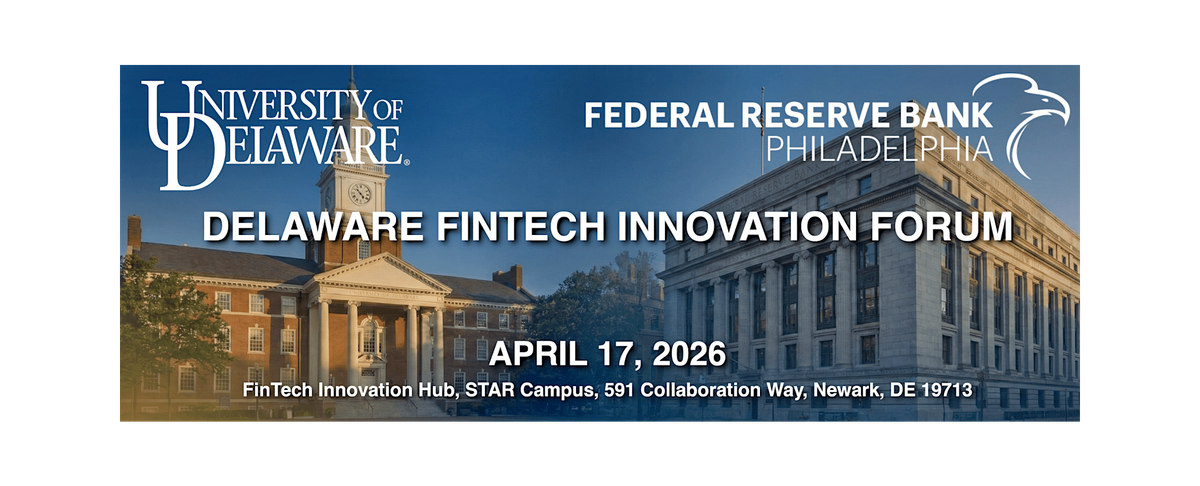 UNIVERSITY OF DELAWARE.

FEDERAL RESERVE BANK PHILADELPHIA

DELAWARE FINTECH INNOVATION FORUM

APRIL 17, 2026

FinTech Innovation Hub, STAR Campus, 591 Collaboration Way, Newark, DE 19713